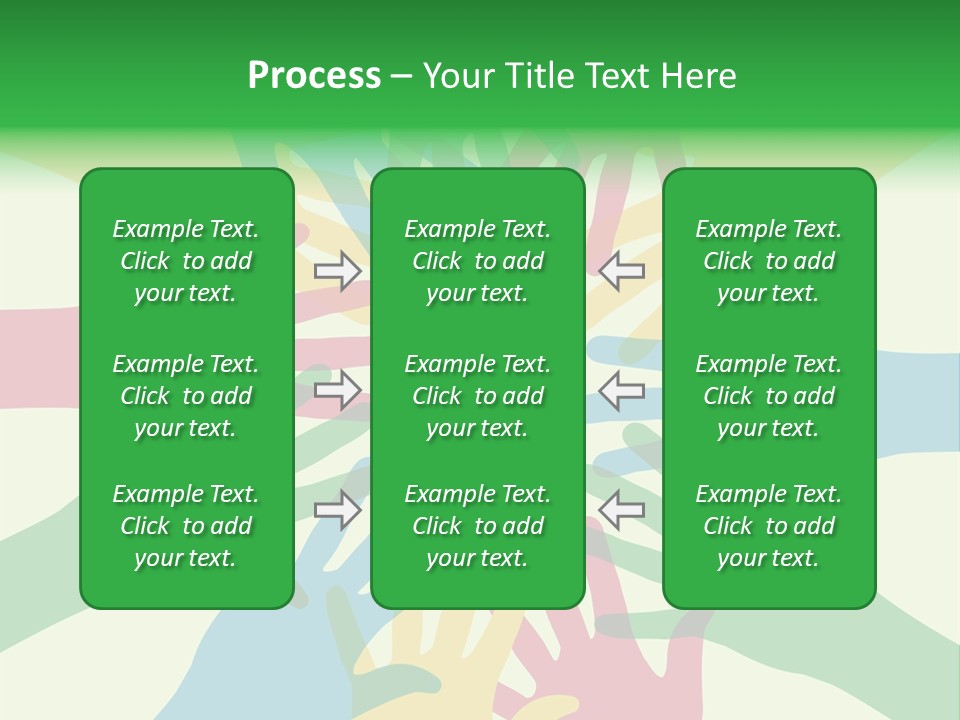 Process – Your Title Text Here

Example Text. Click to add your text.

Example Text. Click to add your text.

Example Text. Click to add your text.

Example Text. Click to add your text.

Example Text. Click to add your text.

Example Text. Click to add your text.

Example Text. Click to add your text.

Example Text. Click to add your text.

Example Text. Click to add your text.